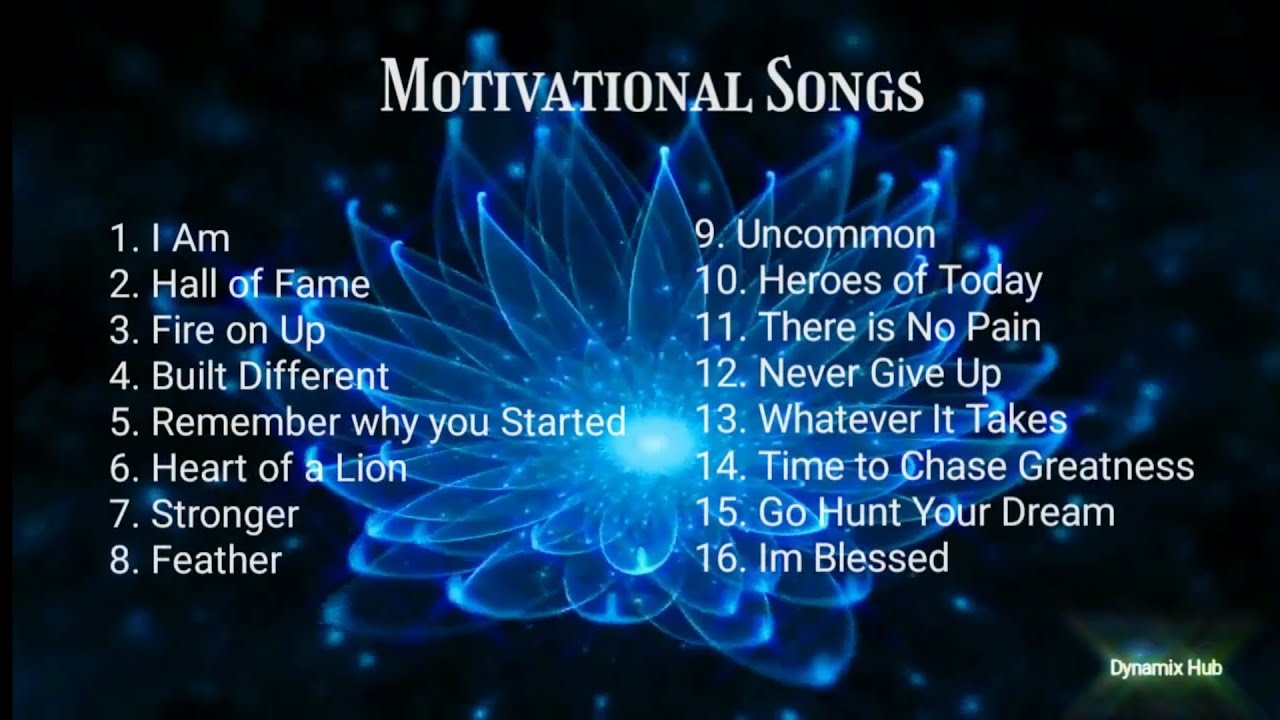 MOTIVATIONAL SONGS

1. I Am
2. Hall of Fame
3. Fire on Up
4. Built Different
5. Remember why you Started
6. Heart of a Lion
7. Stronger
8. Feather

9. Uncommon
10. Heroes of Today
11. There is No Pain
12. Never Give Up
13. Whatever It Takes
14. Time to Chase Greatness
15. Go Hunt Your Dream
16. Im Blessed

Dynamix Hub